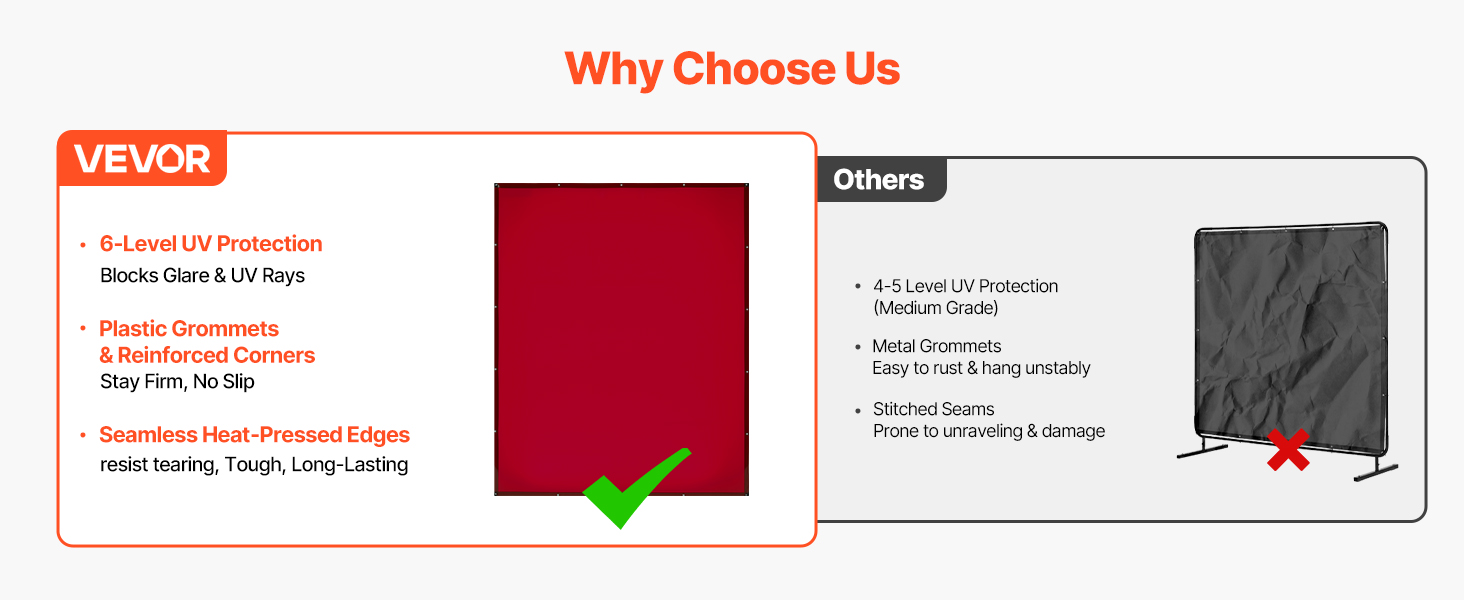 Why Choose Us

VEVOR

• 6-Level UV Protection
Blocks Glare & UV Rays

• Plastic Grommets & Reinforced Corners
Stay Firm, No Slip

• Seamless Heat-Pressed Edges
resist tearing, Tough, Long-Lasting

Others

• 4-5 Level UV Protection (Medium Grade)

• Metal Grommets
Easy to rust & hang unstably

• Stitched Seams
Prone to unraveling & damage